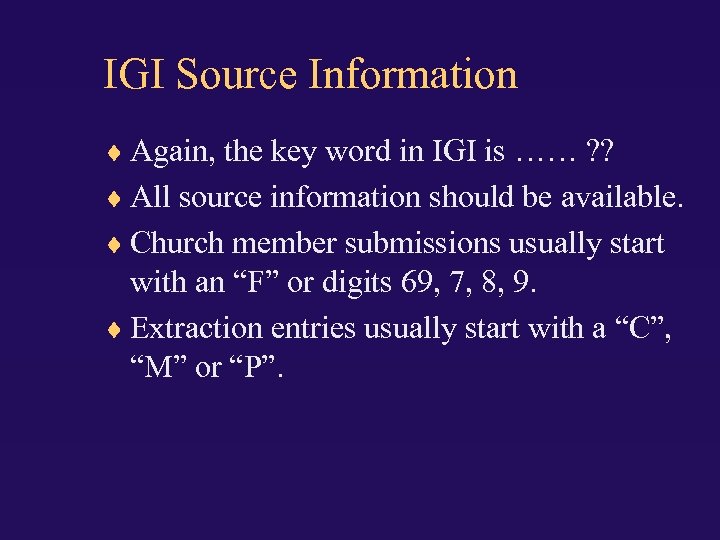 IGI Source Information

♦ Again, the key word in IGI is …… ??

♦ All source information should be available.

♦ Church member submissions usually start with an “F” or digits 69, 7, 8, 9.

♦ Extraction entries usually start with a “C”, “M” or “P”.